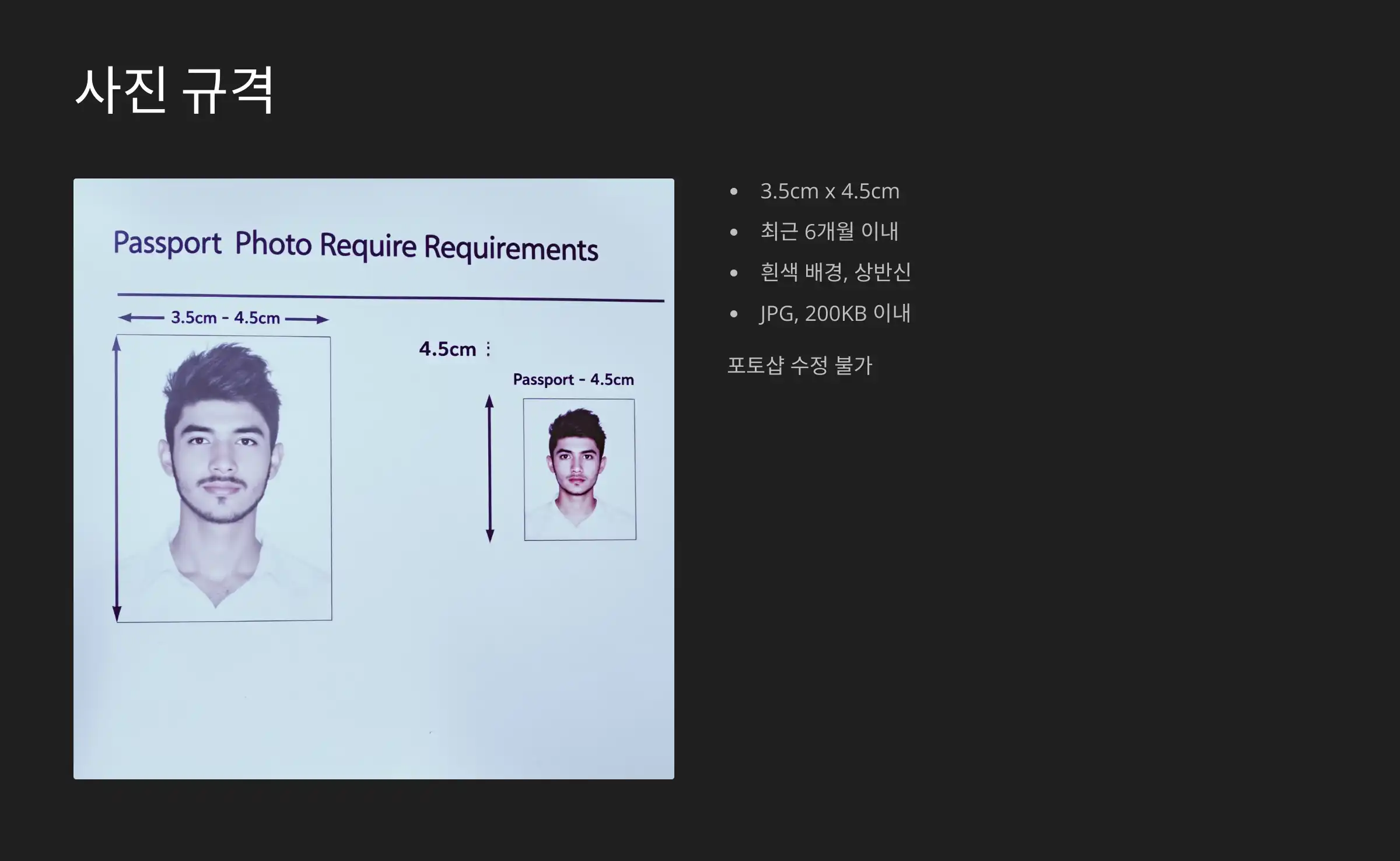 사진 규격

Passport Photo Require Requirements

3.5cm - 4.5cm

4.5cm :

Passport - 4.5cm

- 3.5cm x 4.5cm
- 최근 6개월 이내
- 흰색 배경, 상반신
- JPG, 200KB 이내

포토샵 수정 불가